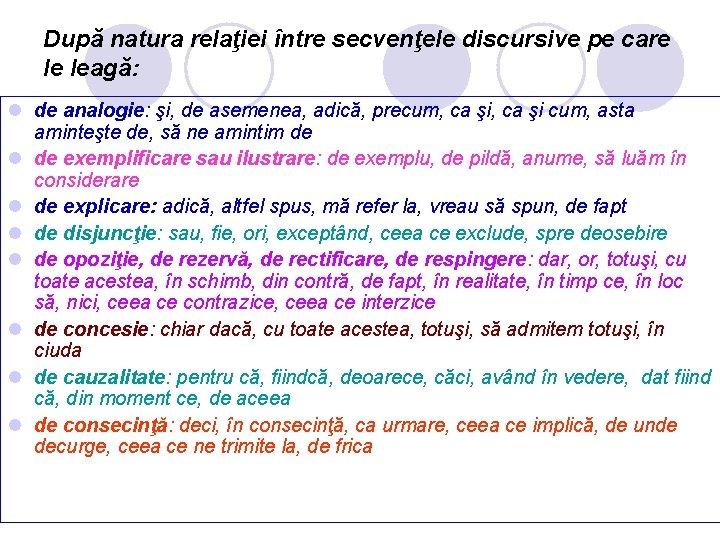 După natura relaţiei între secvenţele discursive pe care le leagă:

- de analogie: şi, de asemenea, adică, precum, ca şi, ca şi cum, asta aminteşte de, să ne amintim de
- de exemplificare sau ilustrare: de exemplu, de pildă, anume, să luăm în considerare
- de explicare: adică, altfel spus, mă refer la, vreau să spun, de fapt
- de disjuncţie: sau, fie, ori, exceptând, ceea ce exclude, spre deosebire
- de opoziţie, de rezervă, de rectificare, de respingere: dar, or, totuşi, cu toate acestea, în schimb, din contră, de fapt, în realitate, în timp ce, în loc să, nici, ceea ce contrazice, ceea ce interzice
- de concesie: chiar dacă, cu toate acestea, totuşi, să admitem totuşi, în ciuda
- de cauzalitate: pentru că, fiindcă, deoarece, căci, având în vedere, dat fiind că, din moment ce, de aceea
- de consecinţă: deci, în consecinţă, ca urmare, ceea ce implică, de unde decurge, ceea ce ne trimite la, de frica